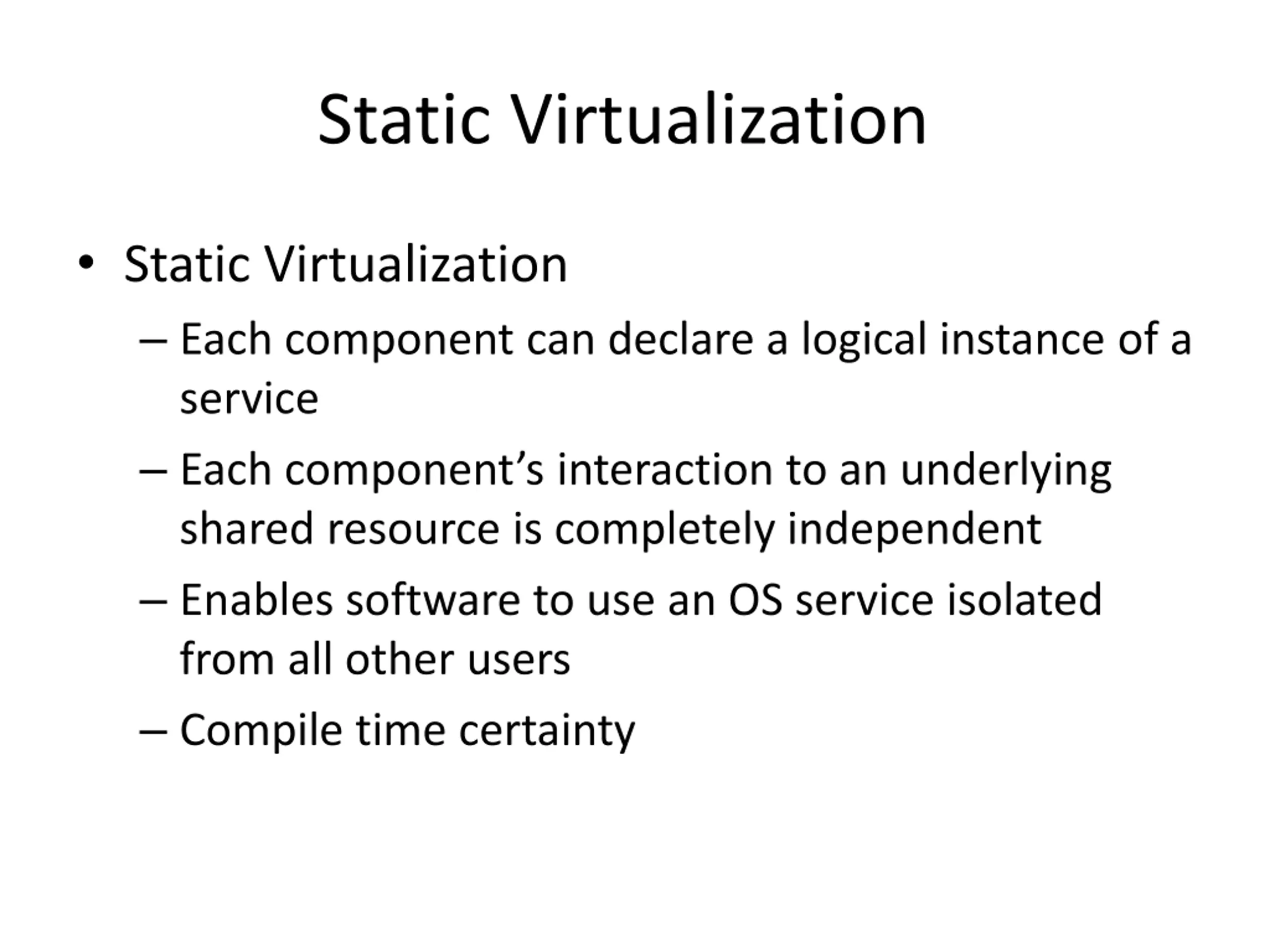 Static Virtualization

• Static Virtualization

– Each component can declare a logical instance of a service

– Each component’s interaction to an underlying shared resource is completely independent

– Enables software to use an OS service isolated from all other users

– Compile time certainty